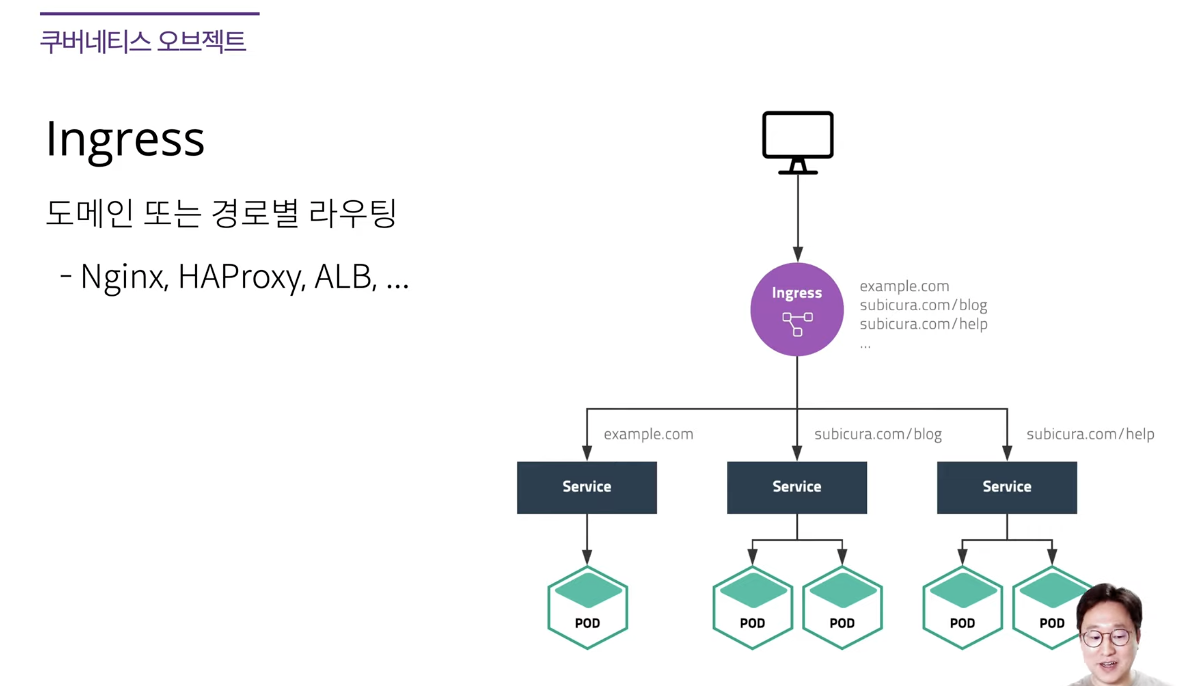 쿠버네티스 오브젝트

Ingress

도메인 또는 경로별 라우팅

- Nginx, HAProxy, ALB, ...

Ingress

example.com
subicura.com/blog
subicura.com/help
...

example.com

subicura.com/blog

subicura.com/help

Service

Service

Service

POD

POD

POD

POD

POD